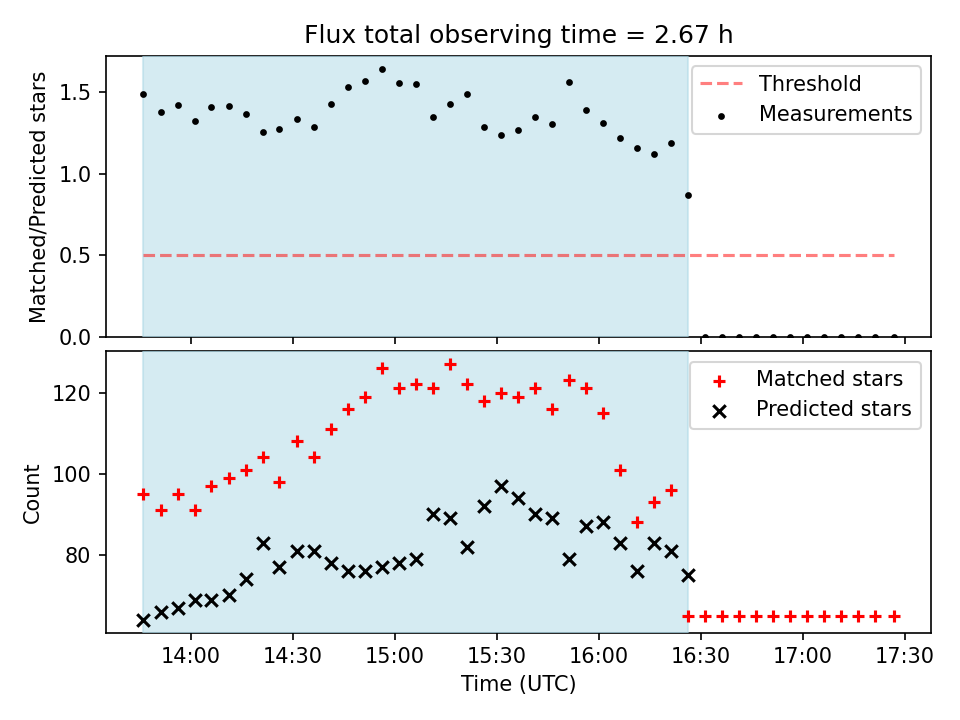 Flux total observing time = 2.67 h

Matched/Predicted stars

1.5
1.0
0.5
0.0

Threshold
Measurements

Count

120
100
80

Matched stars
Predicted stars

14:00
14:30
15:00
15:30
16:00
16:30
17:00
17:30

Time (UTC)